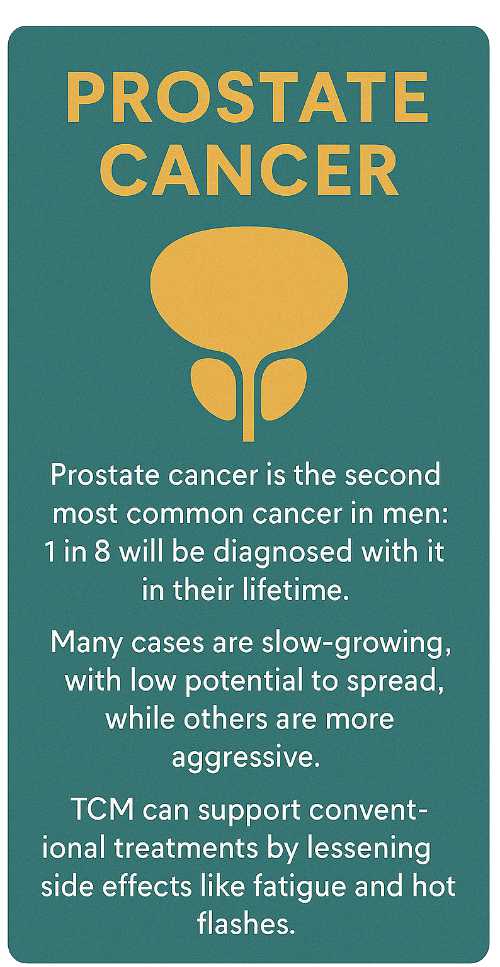 PROSTATE CANCER

Prostate cancer is the second most common cancer in men: 1 in 8 will be diagnosed with it in their lifetime.

Many cases are slow-growing, with low potential to spread, while others are more aggressive.

TCM can support conventional treatments by lessening side effects like fatigue and hot flashes.